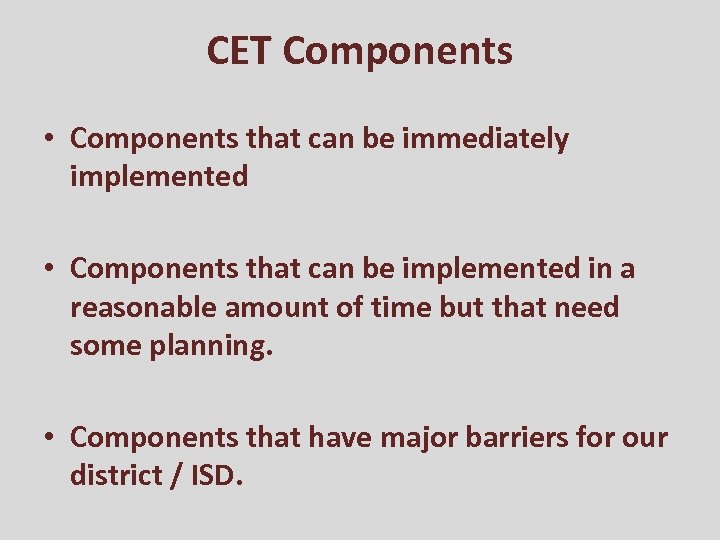 CET Components

• Components that can be immediately implemented

• Components that can be implemented in a reasonable amount of time but that need some planning.

• Components that have major barriers for our district / ISD.